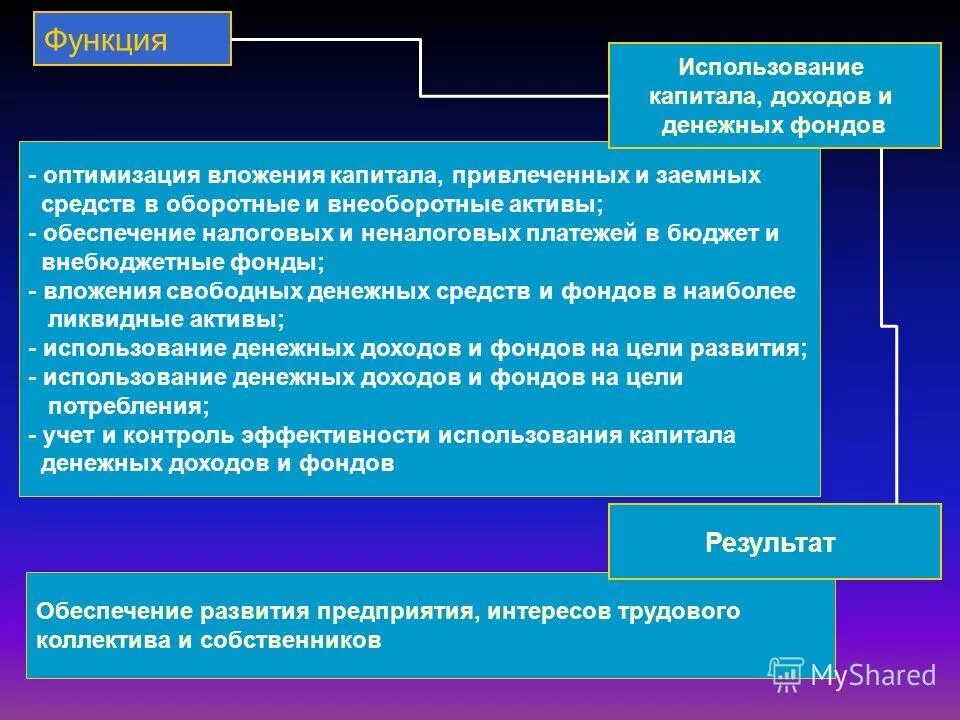 Функция

Использование капитала, доходов и денежных фондов

- оптимизация вложения капитала, привлеченных и заемных средств в оборотные и внеоборотные активы;
- обеспечение налоговых и неналоговых платежей в бюджет и внебюджетные фонды;
- вложения свободных денежных средств и фондов в наиболее ликвидные активы;
- использование денежных доходов и фондов на цели развития;
- использование денежных доходов и фондов на цели потребления;
- учет и контроль эффективности использования капитала денежных доходов и фондов

Результат

Обеспечение развития предприятия, интересов трудового коллектива и собственников

MyShared